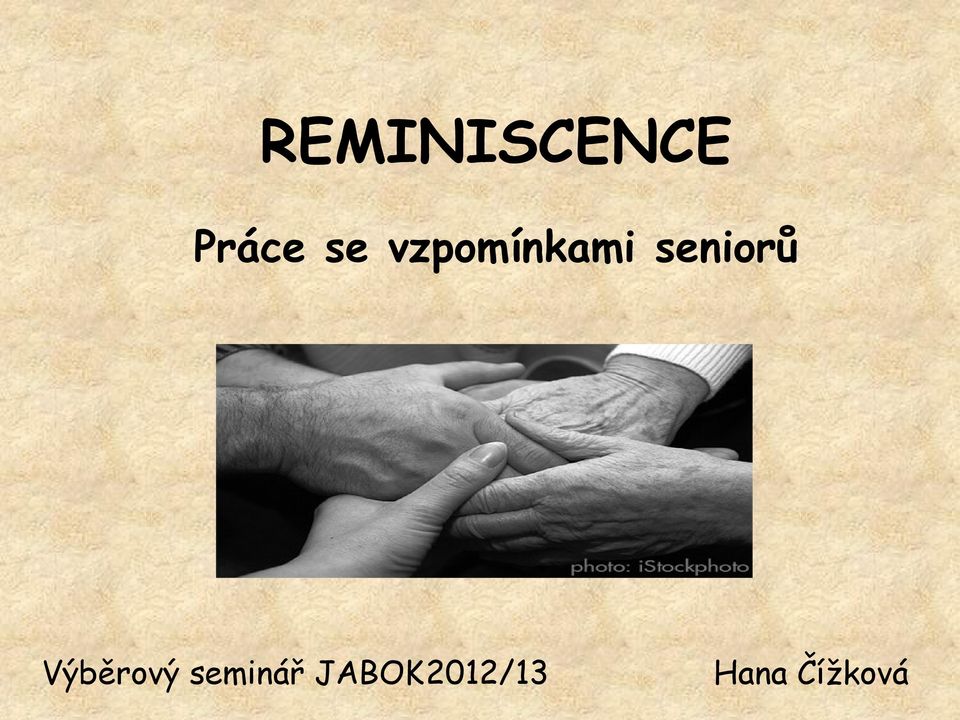 REMINISCENCE

Práce se vzpomínkami seniorů

photo: iStockphoto

Výběrový seminář JABOK2012/13

Hana Čížková